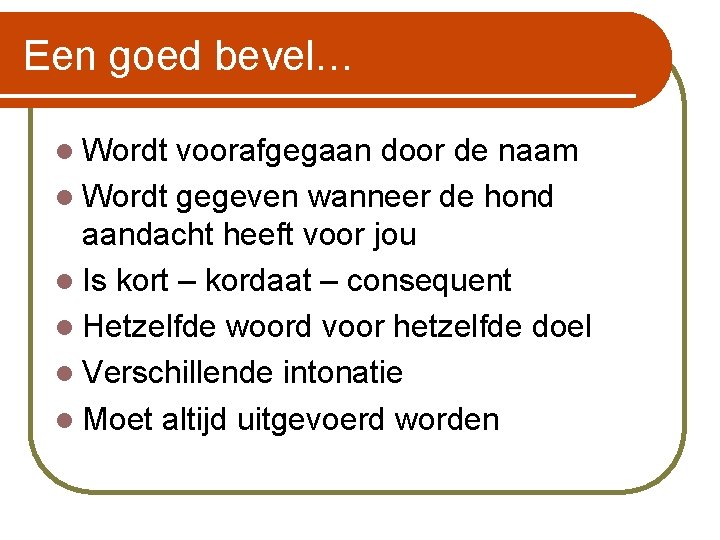 Een goed bevel…

- Wordt voorafgegaan door de naam
- Wordt gegeven wanneer de hond aandacht heeft voor jou
- Is kort – kordaat – consequent
- Hetzelfde woord voor hetzelfde doel
- Verschillende intonatie
- Moet altijd uitgevoerd worden